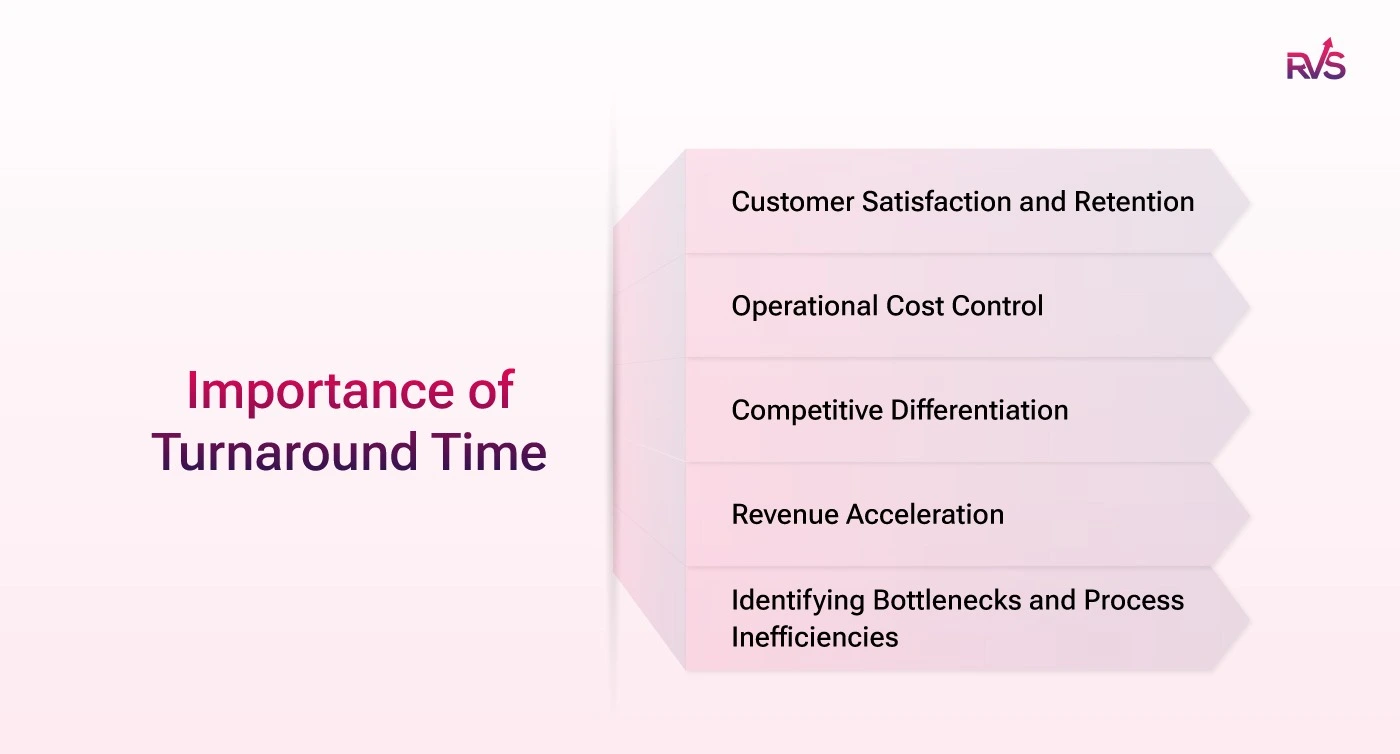 RVS

Importance of Turnaround Time

Customer Satisfaction and Retention

Operational Cost Control

Competitive Differentiation

Revenue Acceleration

Identifying Bottlenecks and Process Inefficiencies